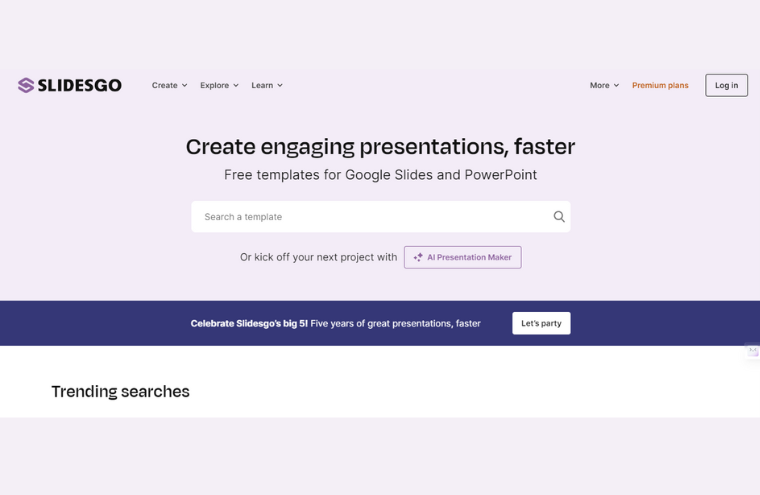 SLIDESGO

Create
Explore
Learn
More
Premium plans
Log in

Create engaging presentations, faster

Free templates for Google Slides and PowerPoint

Search a template

Or kick off your next project with AI Presentation Maker

Celebrate Slidesgo's big 5! Five years of great presentations, faster
Let's party

Trending searches